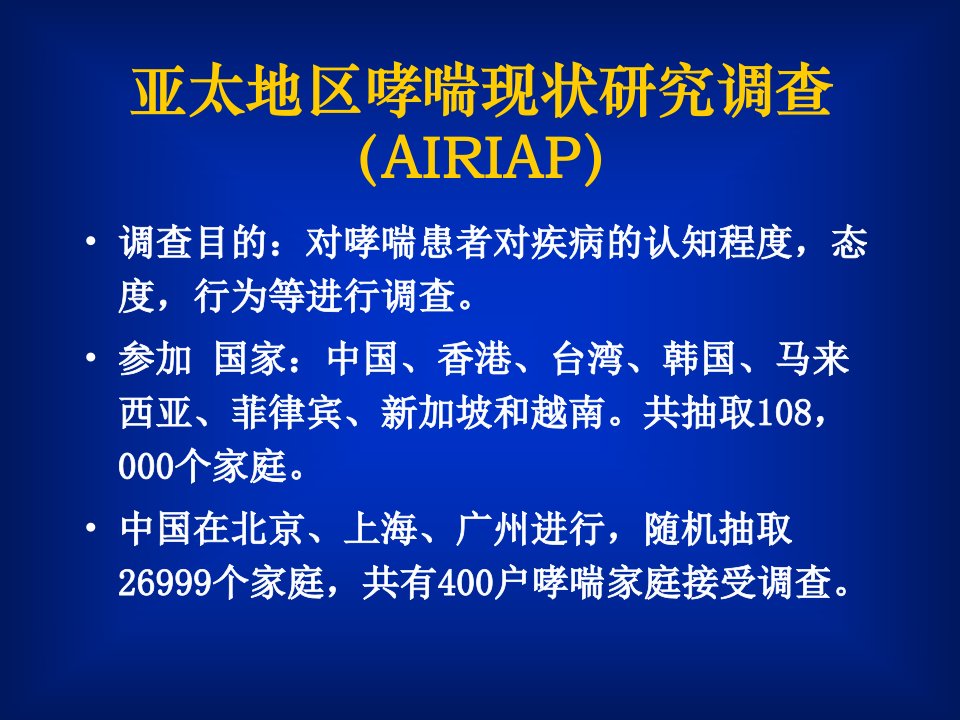 亚太地区哮喘现状研究调查
(AIRIAP)

• 调查目的：对哮喘患者对疾病的认知程度，态度，行为等进行调查。

• 参加 国家：中国、香港、台湾、韩国、马来西亚、菲律宾、新加坡和越南。共抽取108，000个家庭。

• 中国在北京、上海、广州进行，随机抽取26999个家庭，共有400户哮喘家庭接受调查。